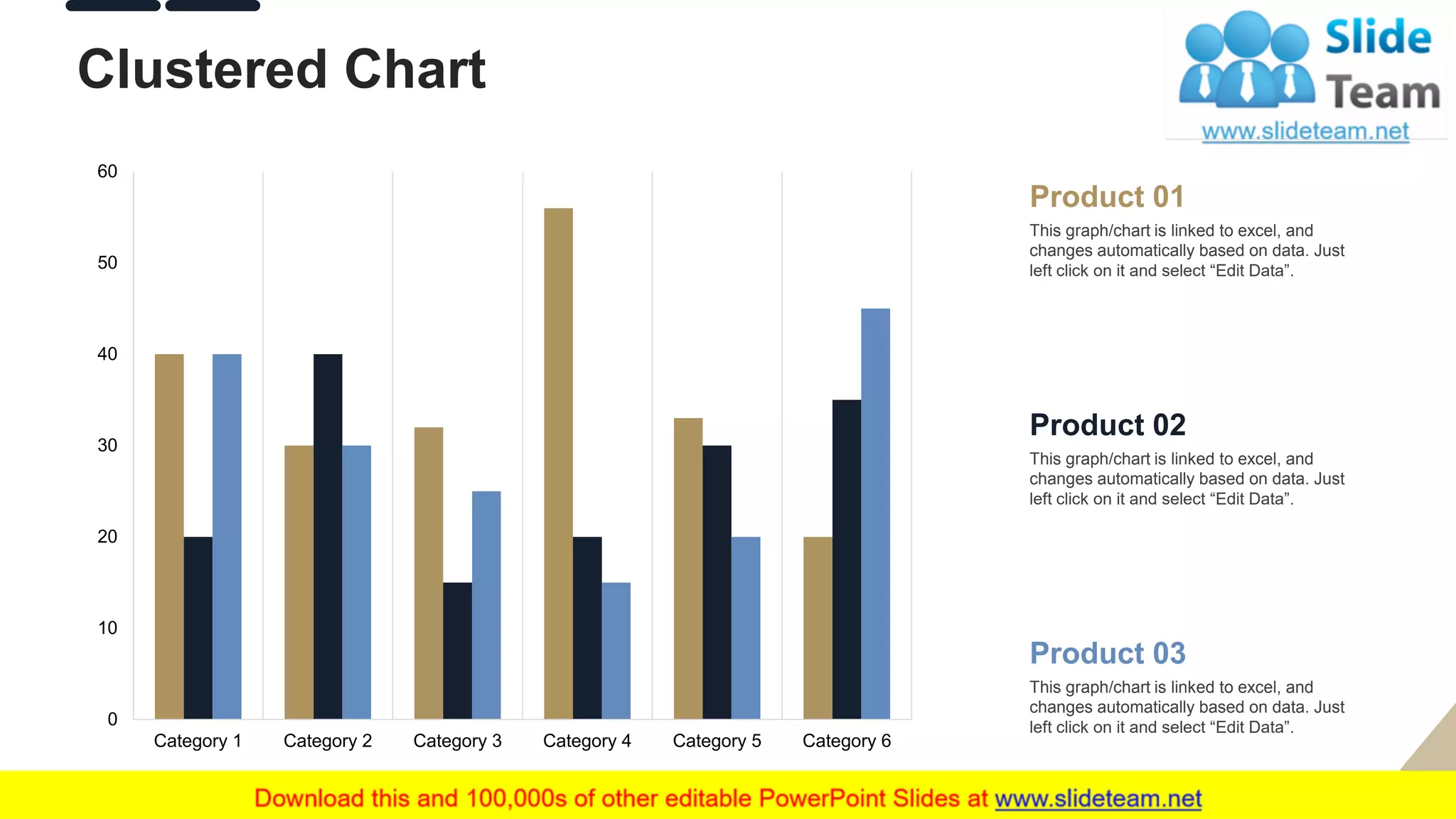 Clustered Chart

Slide Team
www.slideteam.net

60
50
40
30
20
10
0

Category 1
Category 2
Category 3
Category 4
Category 5
Category 6

Product 01
This graph/chart is linked to excel, and changes automatically based on data. Just left click on it and select “Edit Data”.

Product 02
This graph/chart is linked to excel, and changes automatically based on data. Just left click on it and select “Edit Data”.

Product 03
This graph/chart is linked to excel, and changes automatically based on data. Just left click on it and select “Edit Data”.

Download this and 100,000s of other editable PowerPoint Slides at www.slideteam.net